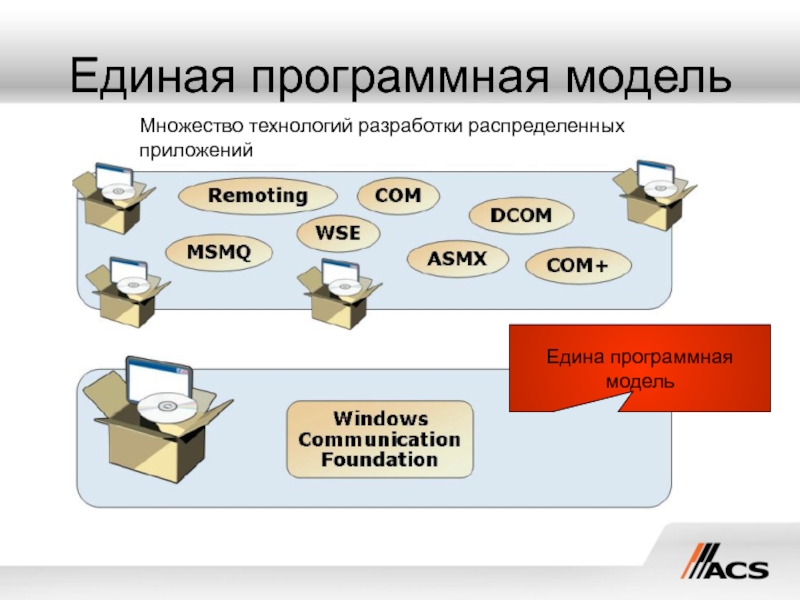 Единая программная модель

Множество технологий разработки распределенных приложений

Remoting

COM

DCOM

WSE

MSMQ

ASMX

COM+

Едина программная модель

Windows Communication Foundation

ACS